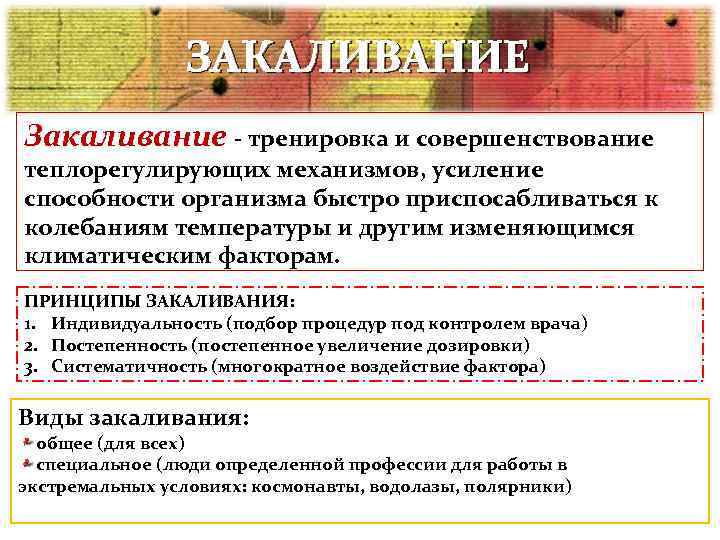 ЗАКАЛИВАНИЕ

Закаливание - тренировка и совершенствование теплорегулирующих механизмов, усиление способности организма быстро приспосабливаться к колебаниям температуры и другим изменяющимся климатическим факторам.

ПРИНЦИПЫ ЗАКАЛИВАНИЯ:
1. Индивидуальность (подбор процедур под контролем врача)
2. Постепенность (постепенное увеличение дозировки)
3. Систематичность (многократное воздействие фактора)

Виды закаливания:
общее (для всех)
специальное (люди определенной профессии для работы в экстремальных условиях: космонавты, водолазы, полярники)